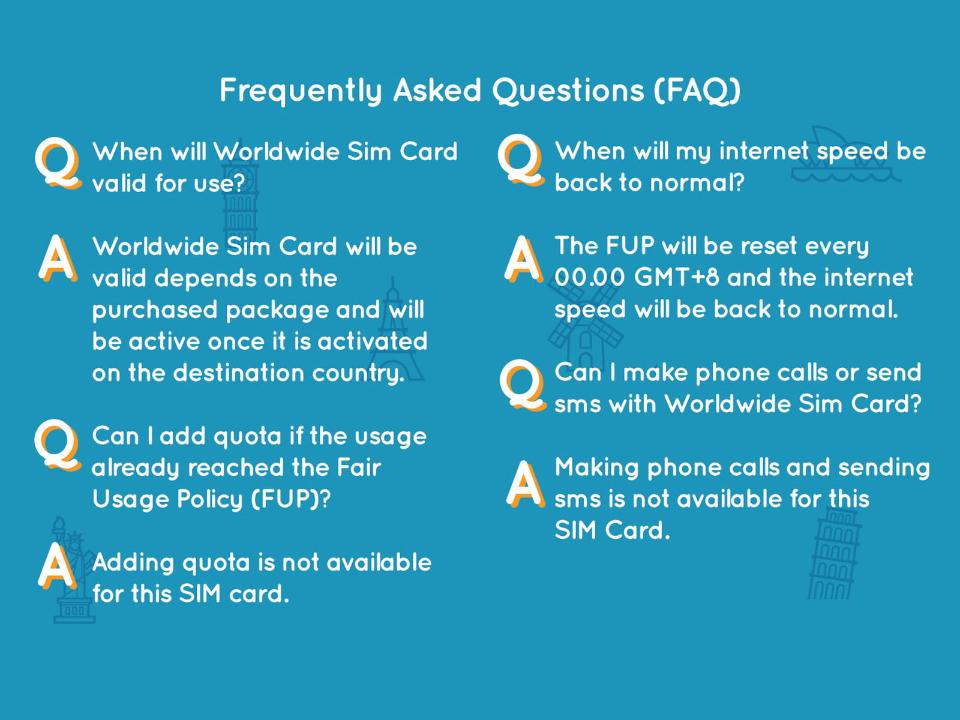 Frequently Asked Questions (FAQ)

Q When will Worldwide Sim Card valid for use?

A Worldwide Sim Card will be valid depends on the purchased package and will be active once it is activated on the destination country.

Q Can I add quota if the usage already reached the Fair Usage Policy (FUP)?

A Adding quota is not available for this SIM card.

Q When will my internet speed be back to normal?

A The FUP will be reset every 00.00 GMT+8 and the internet speed will be back to normal.

Q Can I make phone calls or send sms with Worldwide Sim Card?

A Making phone calls and sending sms is not available for this SIM Card.